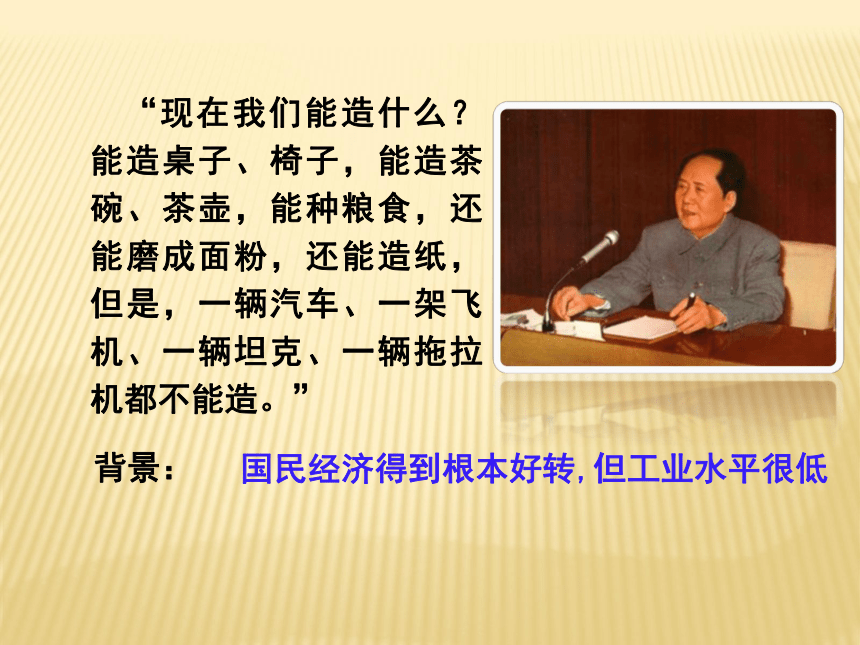 “现在我们能造什么？能造桌子、椅子，能造茶碗、茶壶，能种粮食，还能磨成面粉，还能造纸，但是，一辆汽车、一架飞机、一辆坦克、一辆拖拉机都不能造。”

背景： 国民经济得到根本好转,但工业水平很低